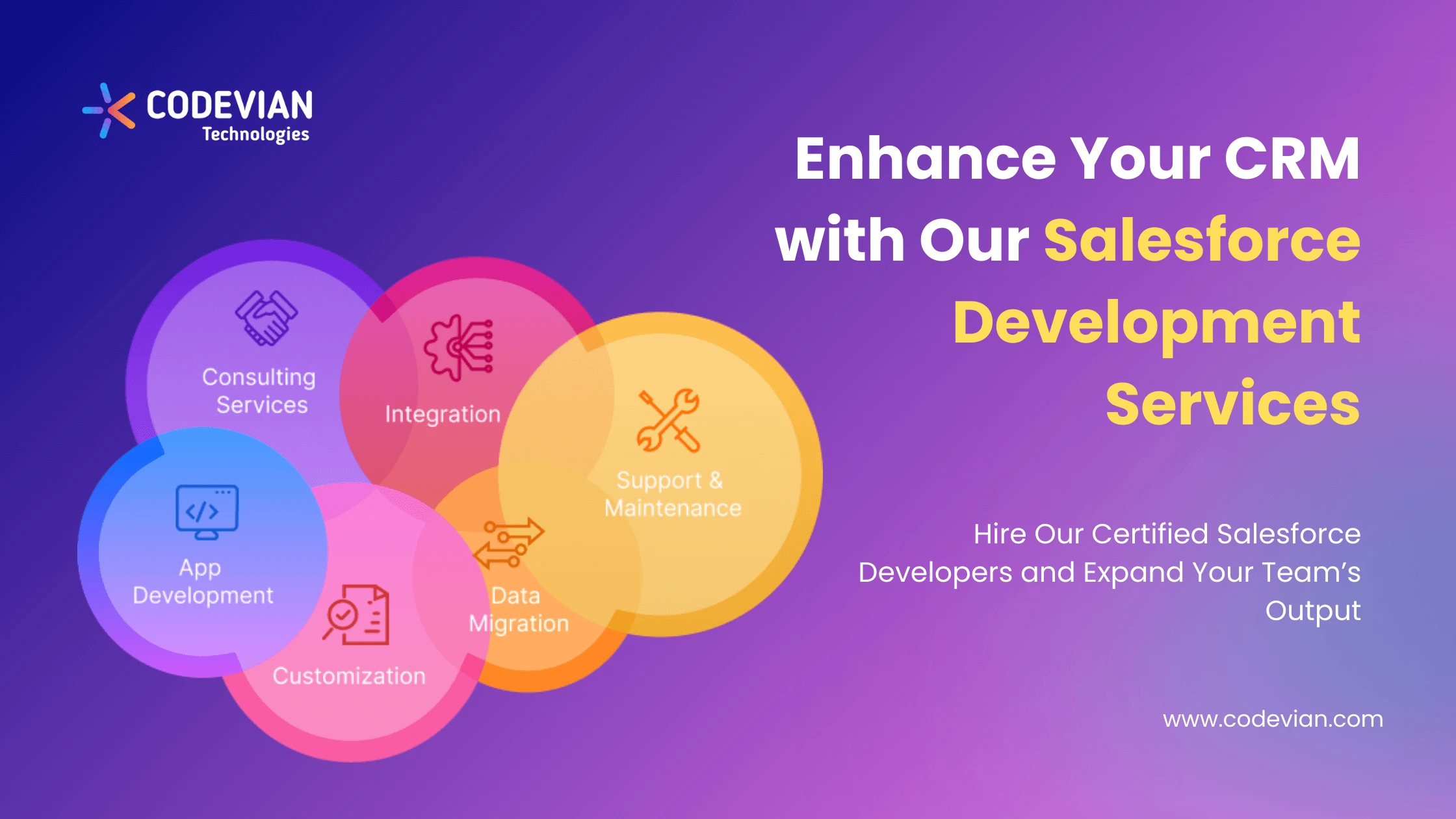 CODEVIAN
Technologies

Enhance Your CRM with Our Salesforce Development Services

Consulting Services

Integration

Support & Maintenance

App Development

Data Migration

Customization

Hire Our Certified Salesforce Developers and Expand Your Team's Output

www.codevian.com